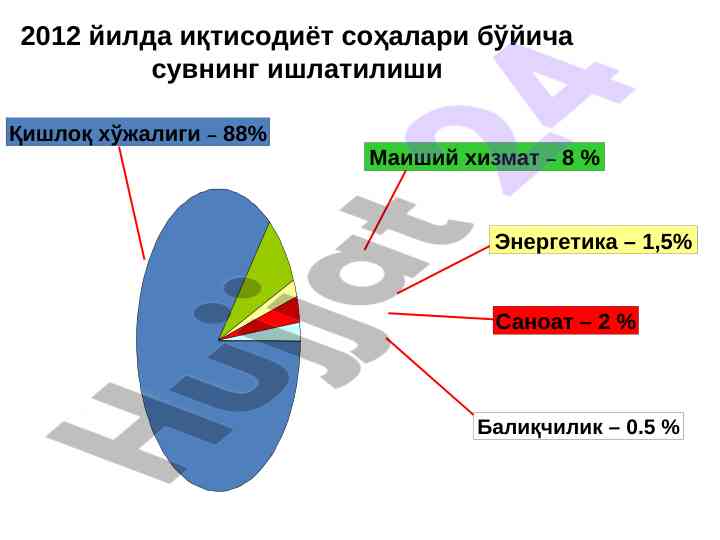 2012 йилда иқтисодиёт соҳалари бўйича сувнинг ишлатилиши

Қишлоқ хўжалиги – 88%

Маиший хизмат – 8 %

Энергетика – 1,5%

Саноат – 2 %

Балиқчилик – 0.5 %

Hujjat 24